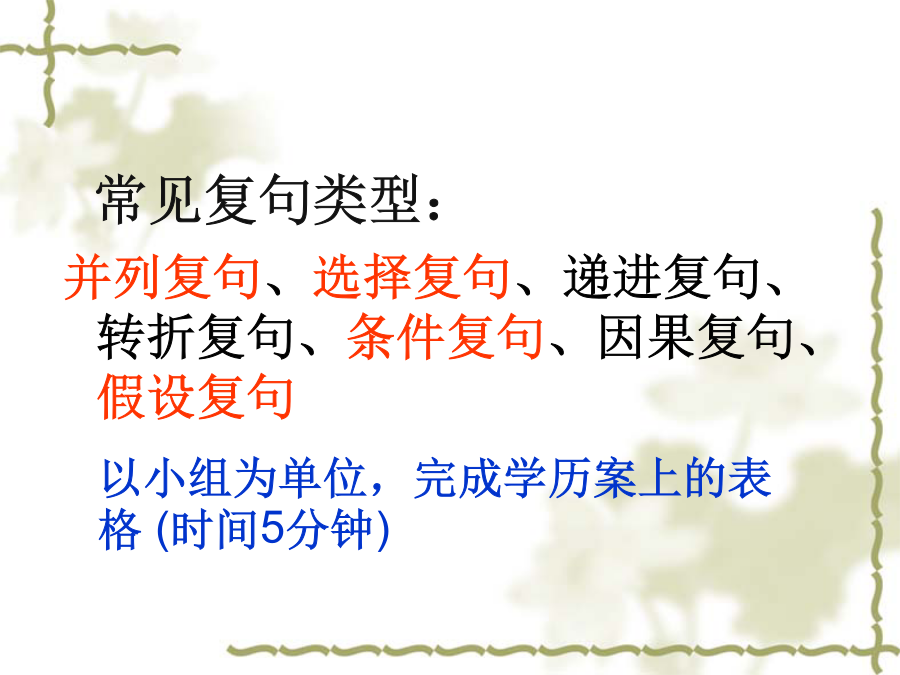 常见复句类型：

并列复句、选择复句、递进复句、转折复句、条件复句、因果复句、假设复句

以小组为单位，完成学历案上的表格 (时间5分钟)